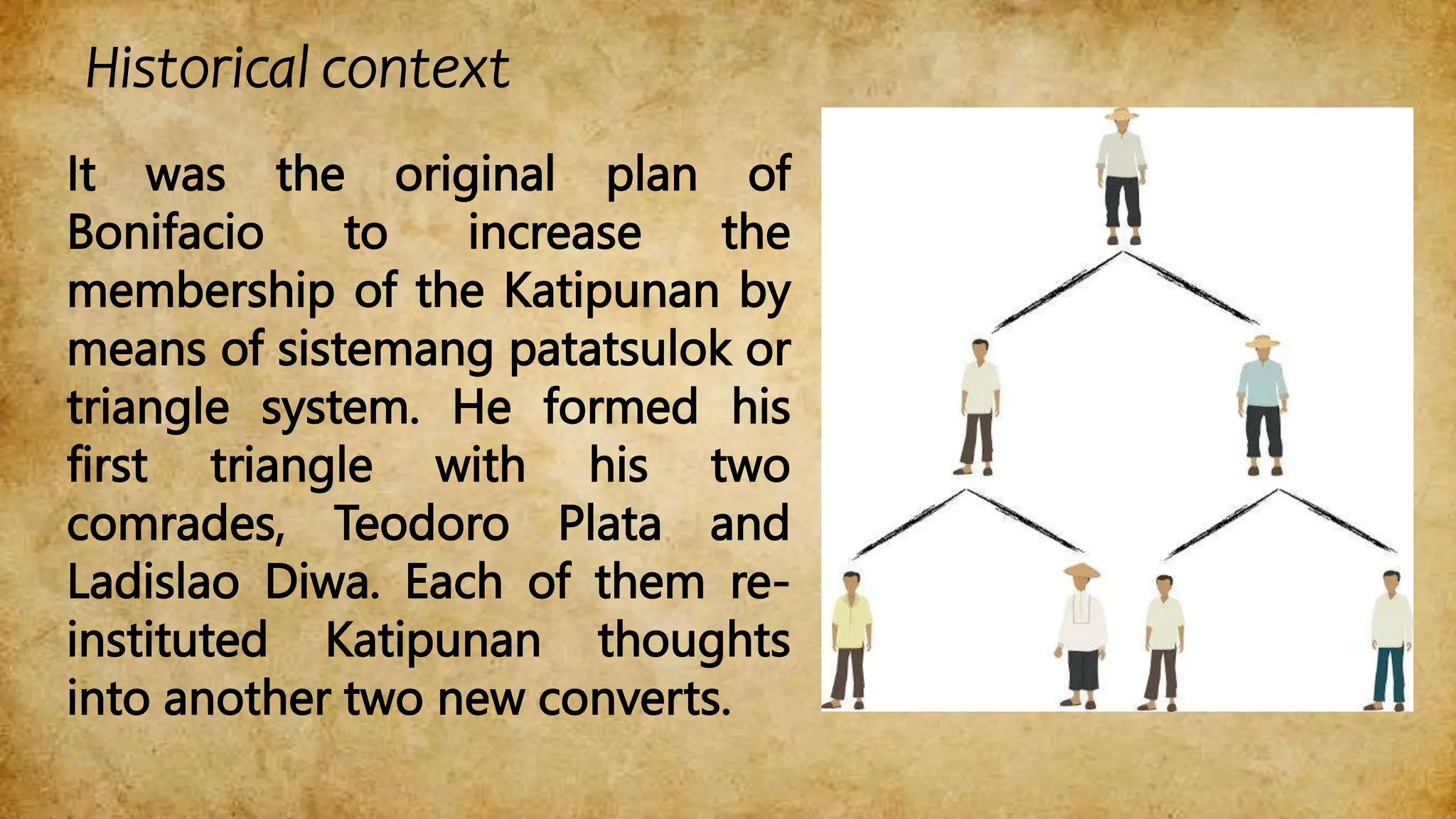 Historical context

It was the original plan of Bonifacio to increase the membership of the Katipunan by means of sistemang patatsulok or triangle system. He formed his first triangle with his two comrades, Teodoro Plata and Ladislao Diwa. Each of them re-instituted Katipunan thoughts into another two new converts.